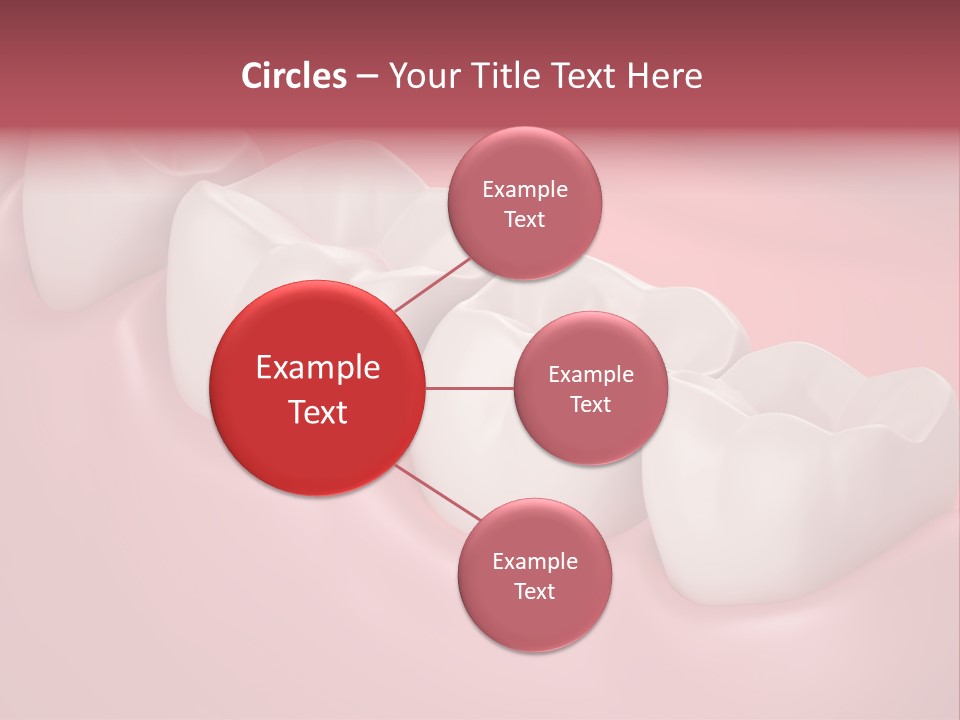 Circles – Your Title Text Here

Example Text

Example Text

Example Text

Example Text